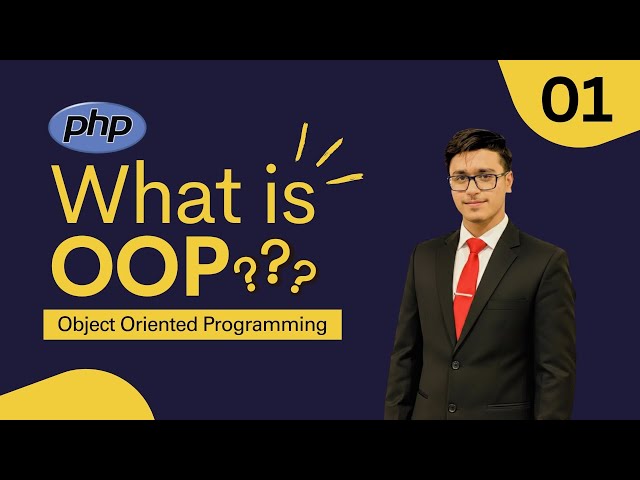 01

php

What is
OOP???

Object Oriented Programming